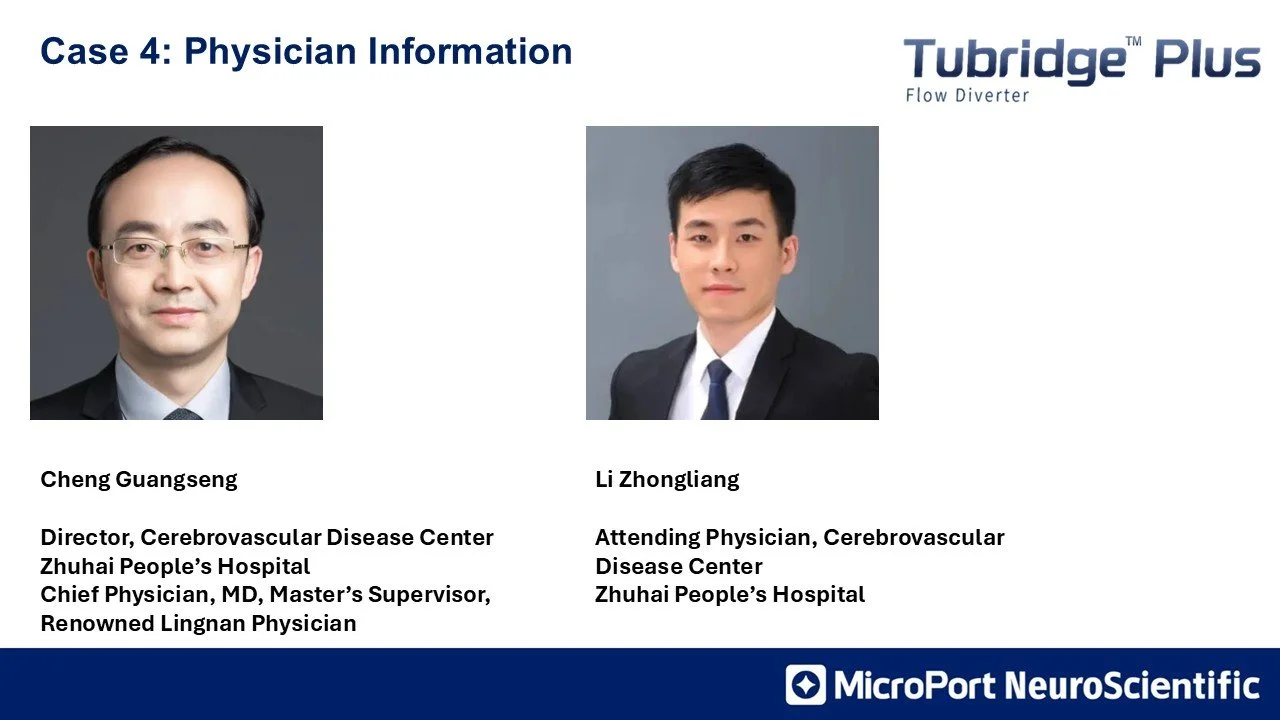 Case 4: Physician Information

Tubridge™ Plus
Flow Diverter

Cheng Guangseng

Director, Cerebrovascular Disease Center
Zhuhai People's Hospital
Chief Physician, MD, Master's Supervisor, Renowned Lingnan Physician

Li Zhongliang

Attending Physician, Cerebrovascular Disease Center
Zhuhai People's Hospital

MicroPort NeuroScientific